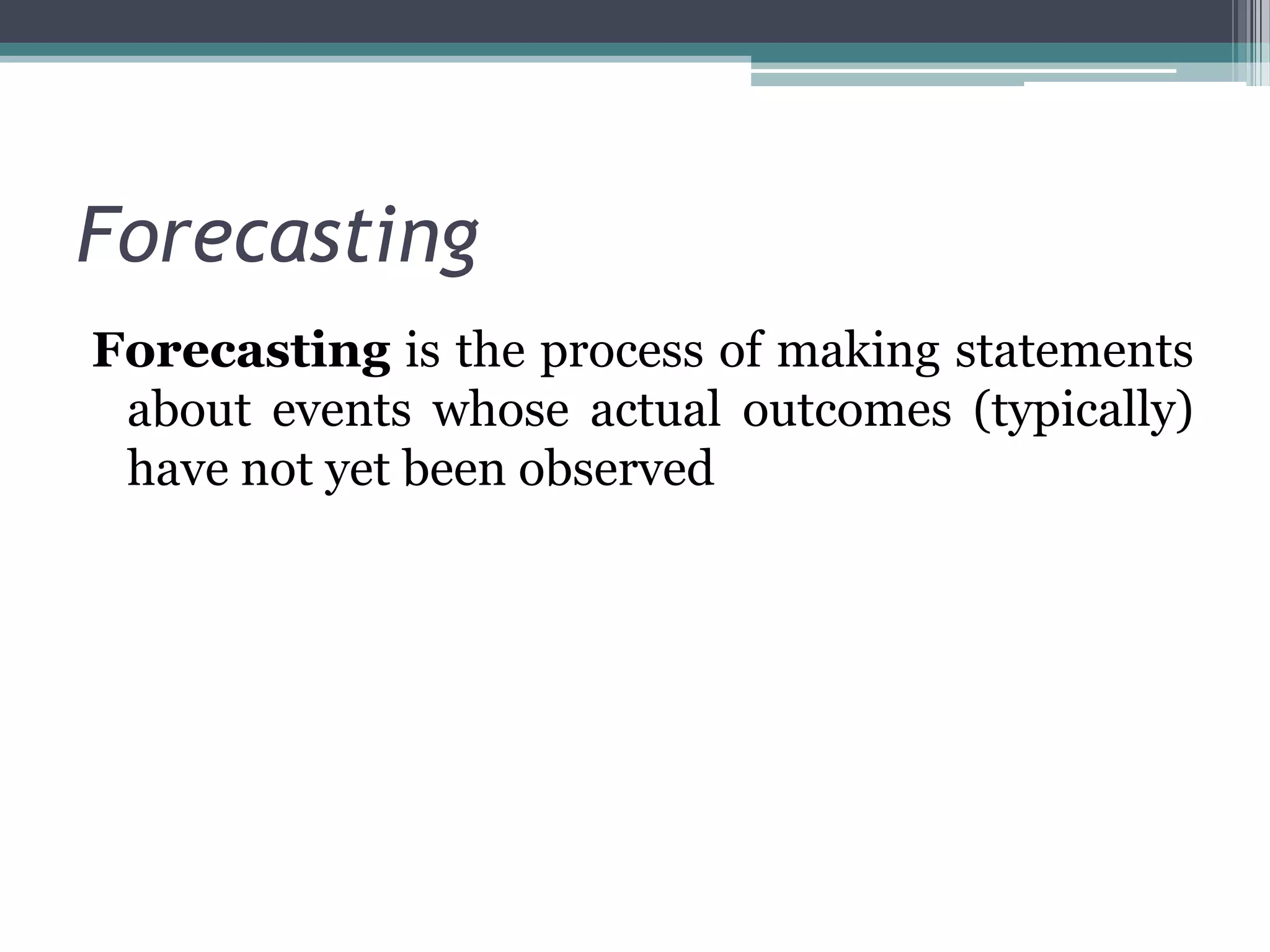 Forecasting

Forecasting is the process of making statements about events whose actual outcomes (typically) have not yet been observed